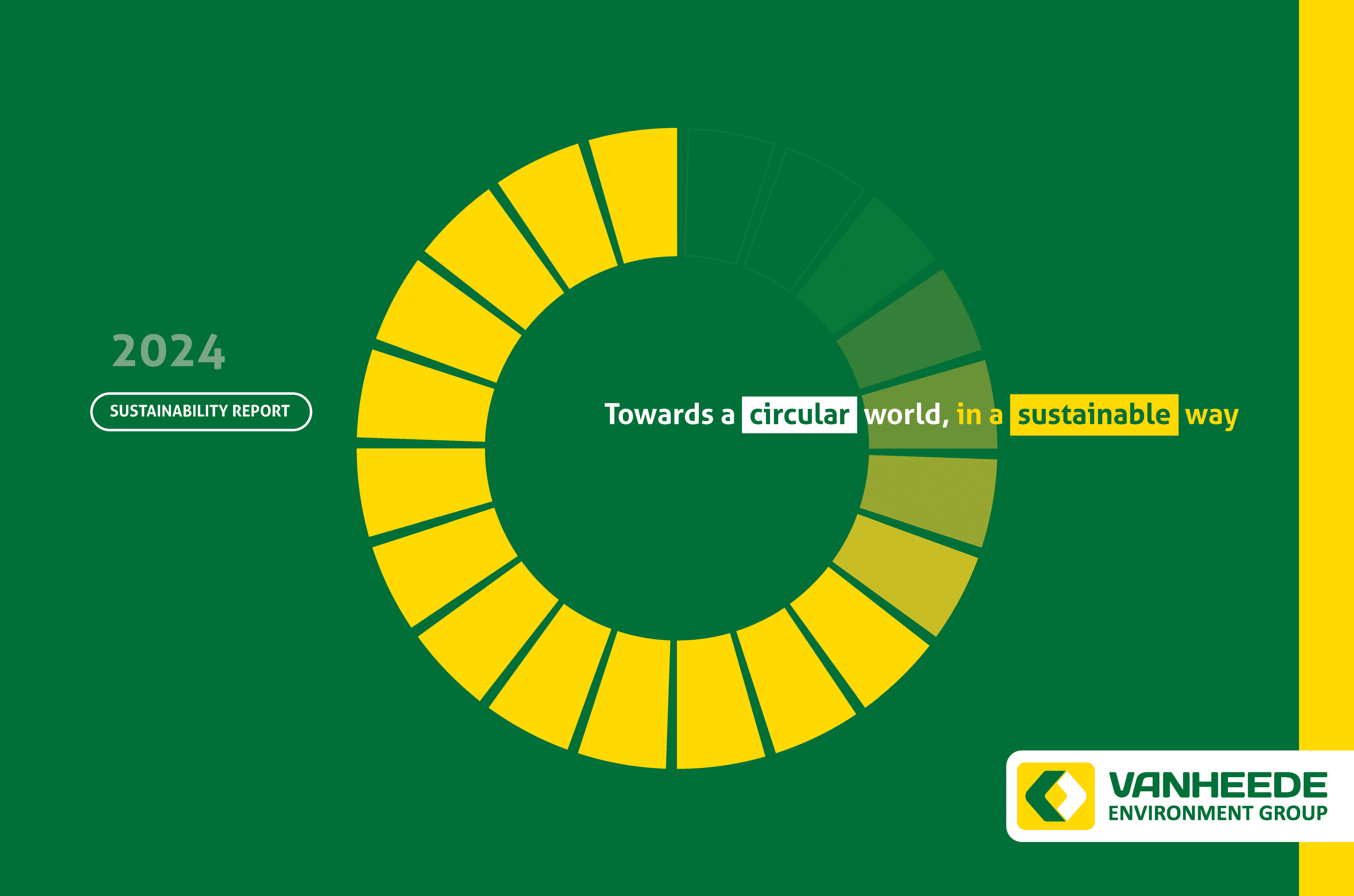 2024

SUSTAINABILITY REPORT

Towards a circular world, in a sustainable way

VANHEEDE
ENVIRONMENT GROUP